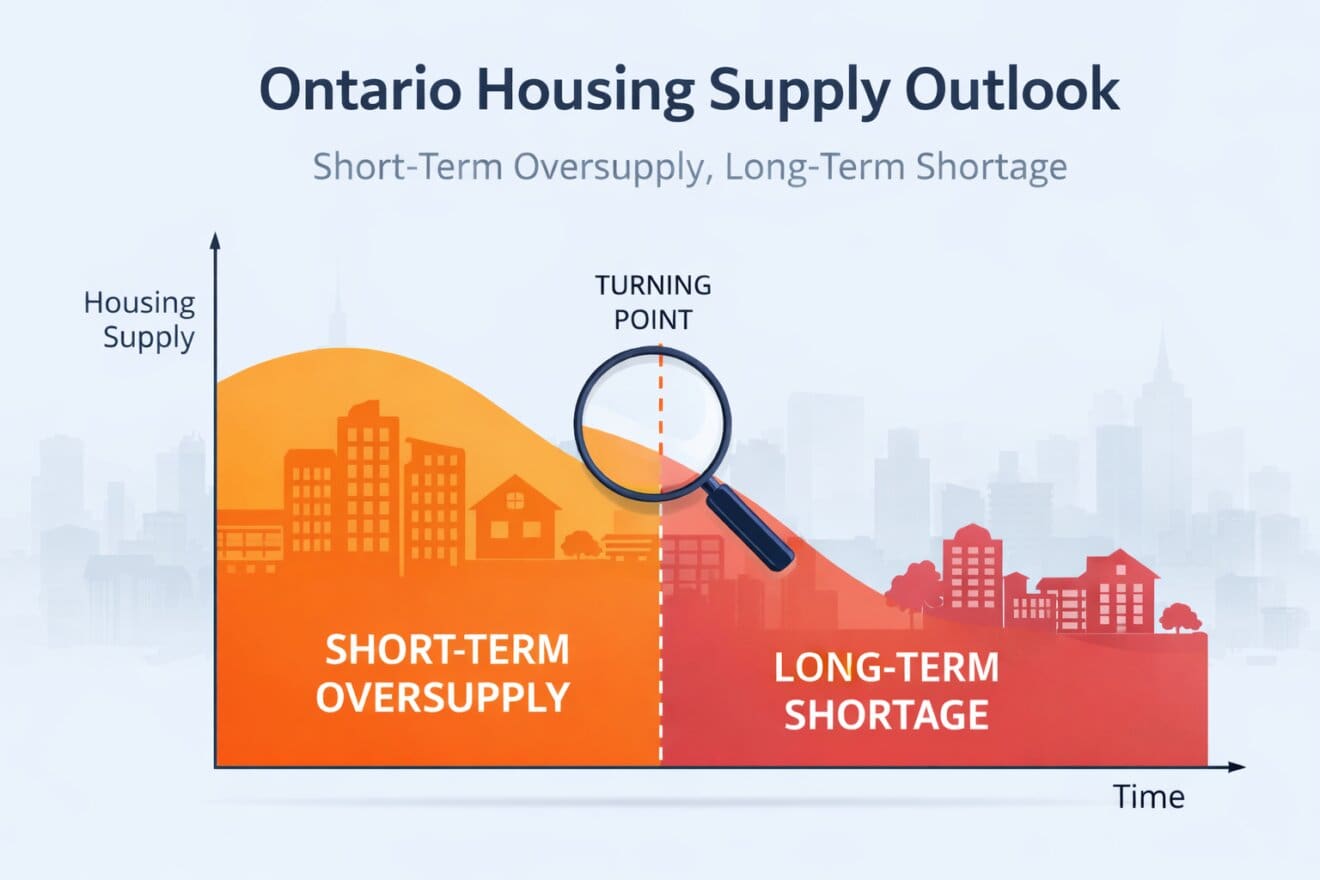 Ontario Housing Supply Outlook

Short-Term Oversupply, Long-Term Shortage

Housing Supply

TURNING POINT

SHORT-TERM OVERSUPPLY

LONG-TERM SHORTAGE

Time